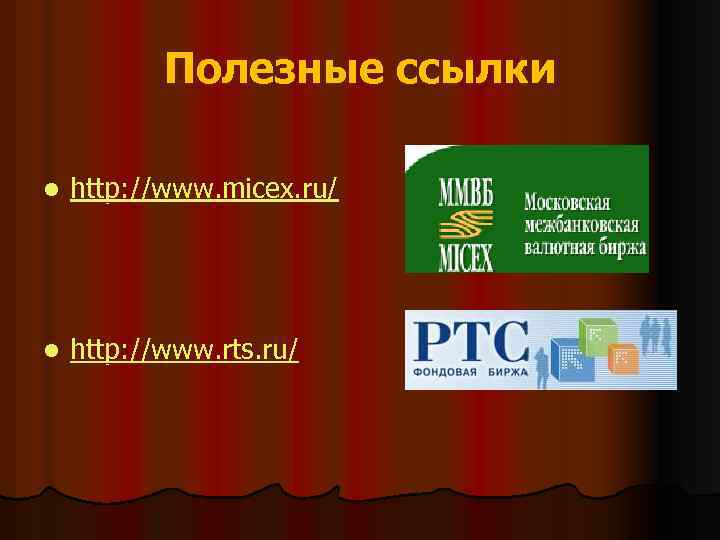 Полезные ссылки

http://www.micex.ru/

ММВБ
MICEX
Московская межбанковская валютная биржа

http://www.rts.ru/

РТС
ФОНДОВАЯ БИРЖА